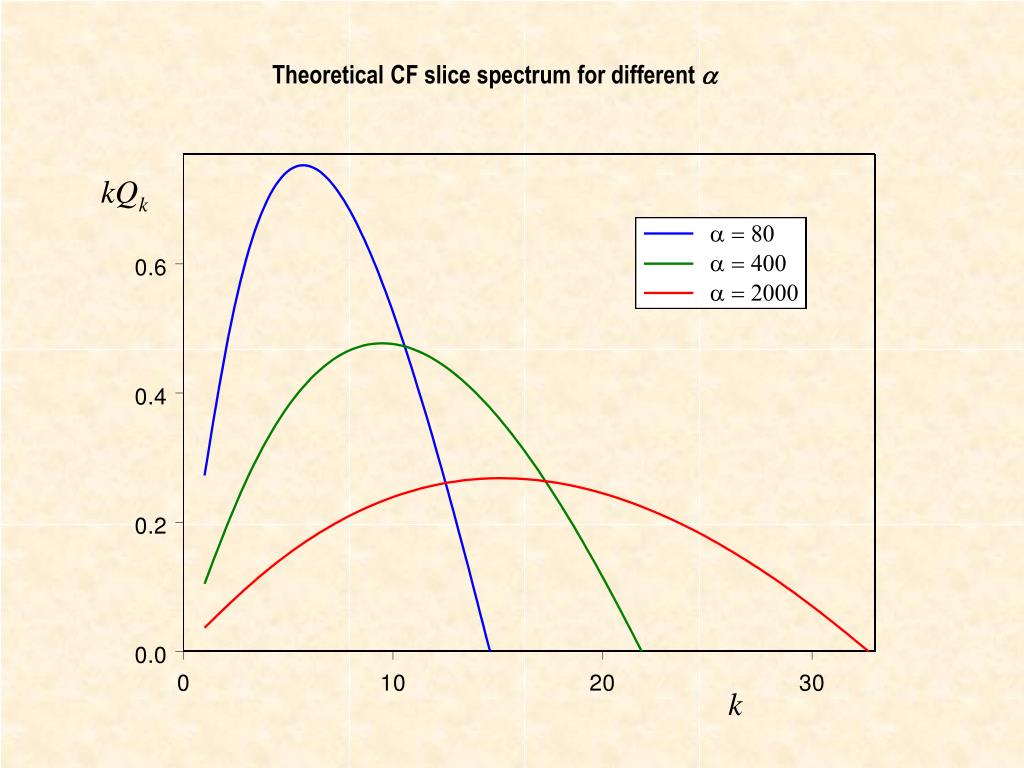 Theoretical CF slice spectrum for different $\alpha$

$kQ_k$

$\alpha = 80$
$\alpha = 400$
$\alpha = 2000$

0.6
0.4
0.2
0.0

0
10
20
30

$k$